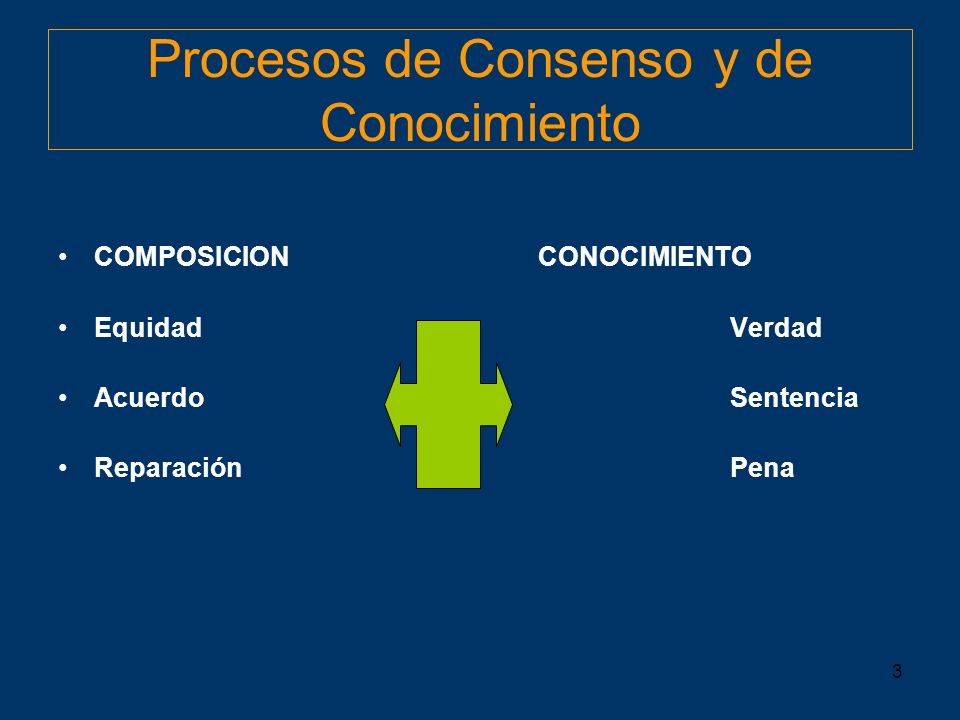 Procesos de Consenso y de Conocimiento

• COMPOSICION CONOCIMIENTO

• Equidad Verdad

• Acuerdo Sentencia

• Reparación Pena

3